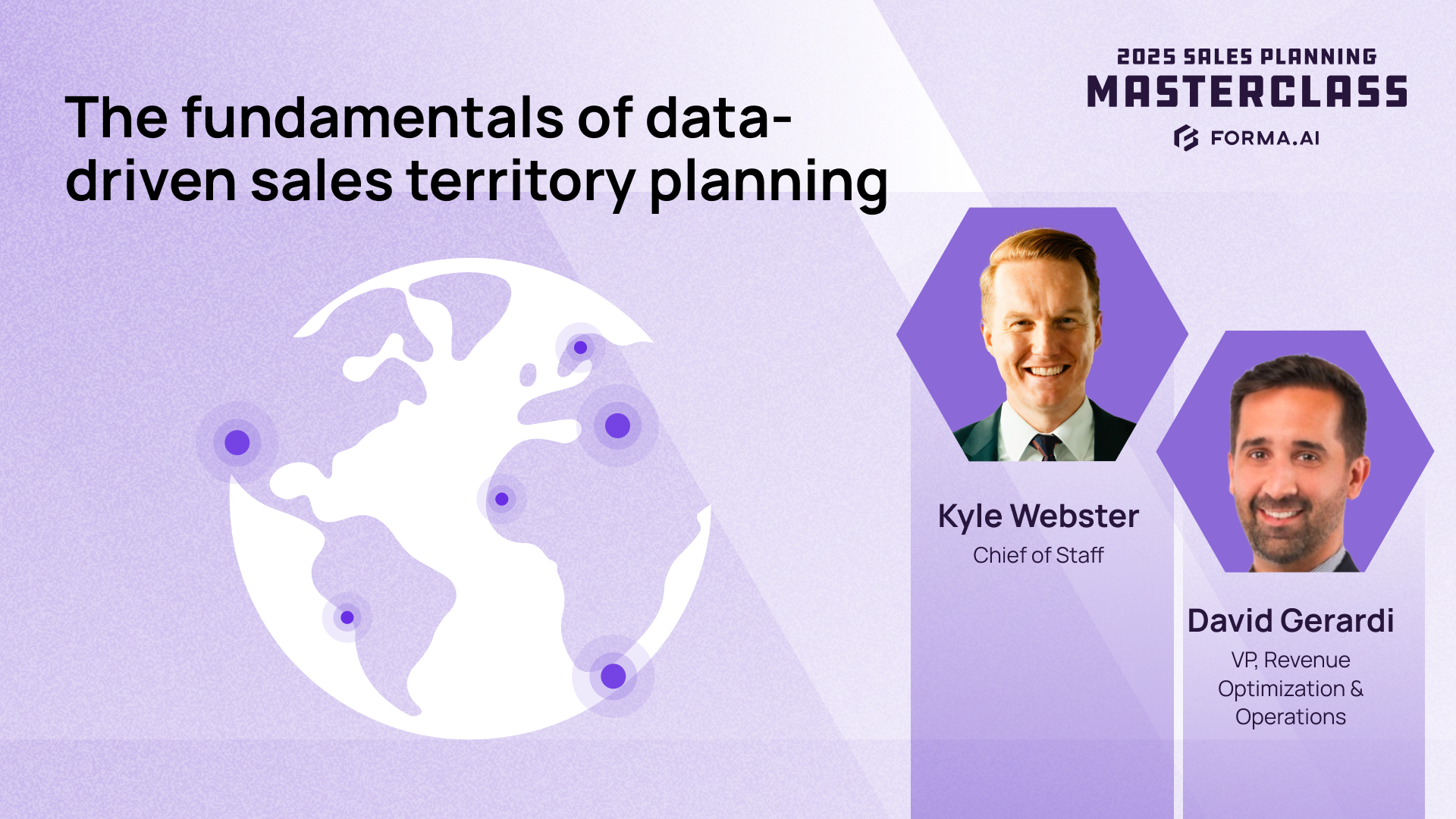 The fundamentals of data-driven sales territory planning

2025 SALES PLANNING
MASTERCLASS
FORMA.AI

Kyle Webster
Chief of Staff

David Gerardi
VP, Revenue Optimization & Operations